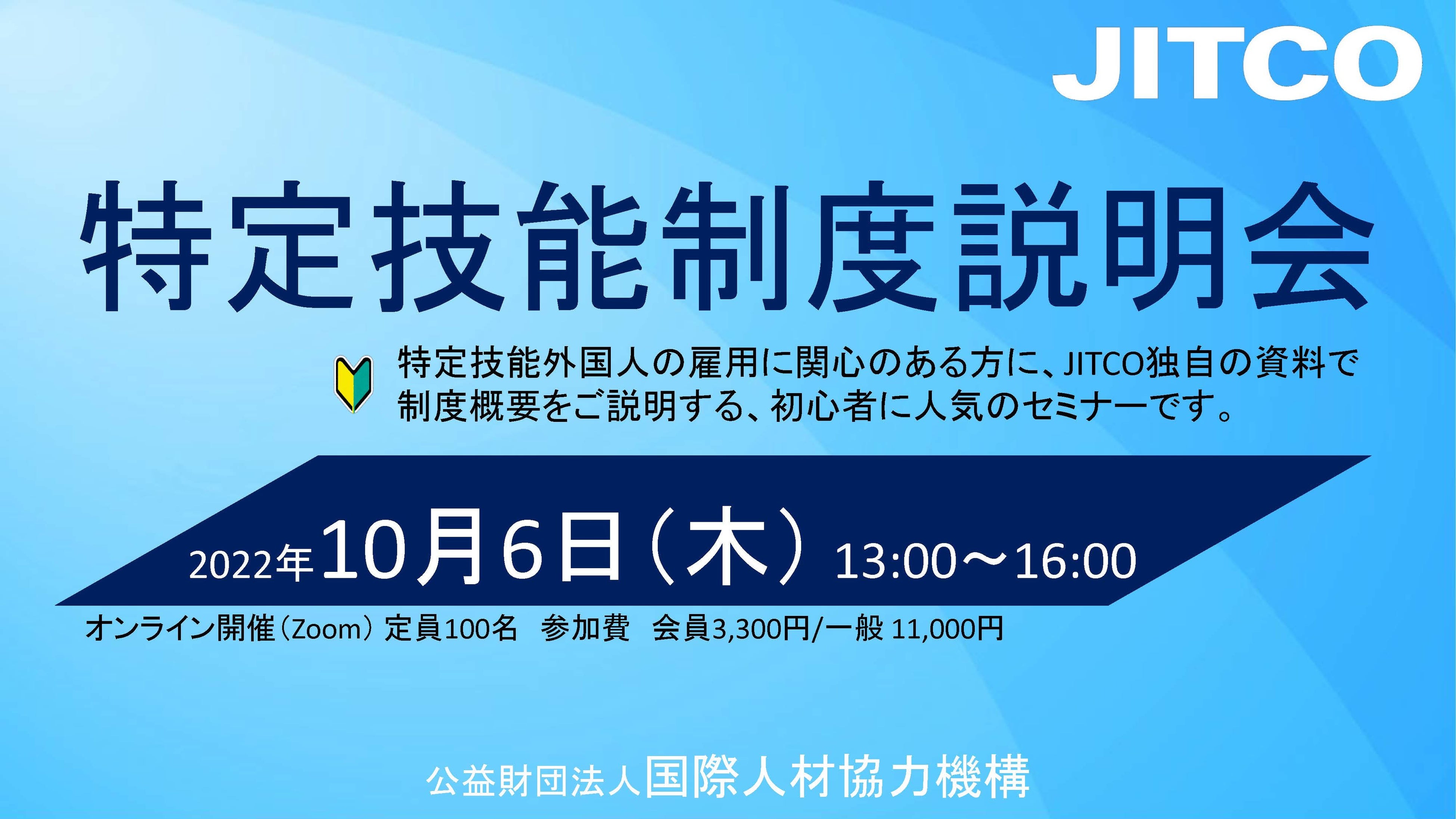 JITCO

特定技能制度説明会

特定技能外国人の雇用に関心のある方に、JITCO独自の資料で制度概要をご説明する、初心者に人気のセミナーです。

2022年10月6日（木） 13:00～16:00

オンライン開催（Zoom） 定員100名 参加費 会員3,300円/一般 11,000円

公益財団法人国際人材協力機構